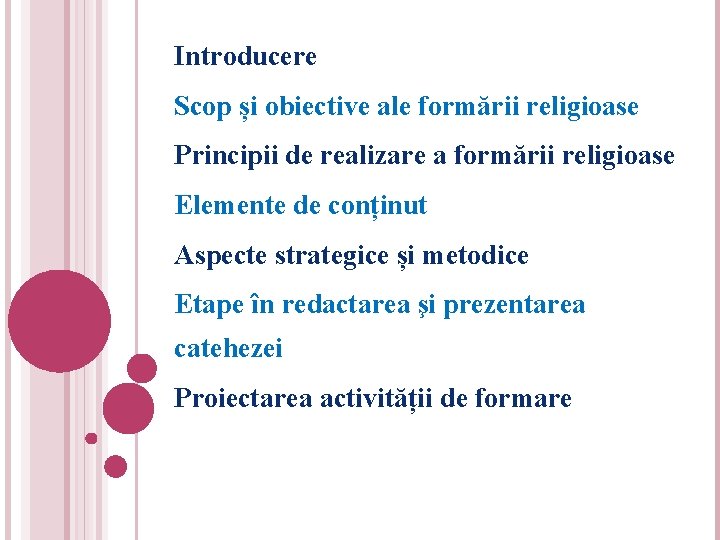 Introducere

Scop și obiective ale formării religioase

Principii de realizare a formării religioase

Elemente de conținut

Aspecte strategice și metodice

Etape în redactarea şi prezentarea catehezei

Proiectarea activității de formare